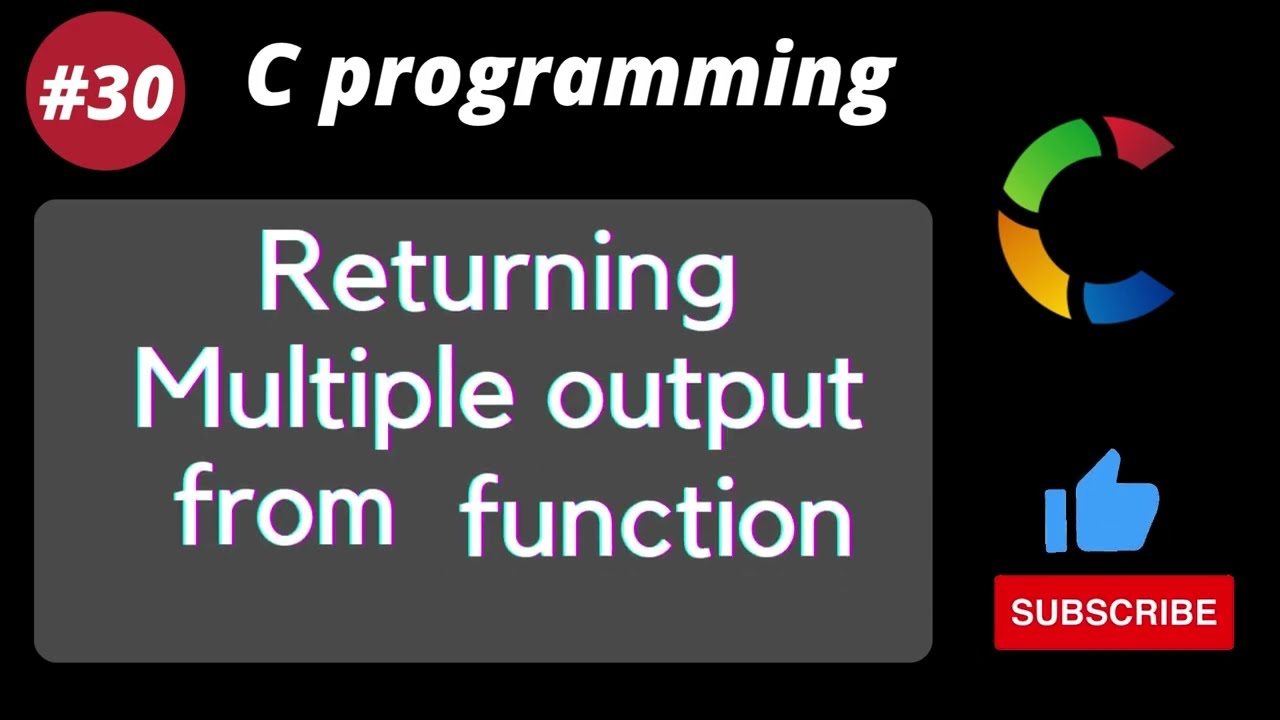 #30 C programming

Returning Multiple output from function

SUBSCRIBE